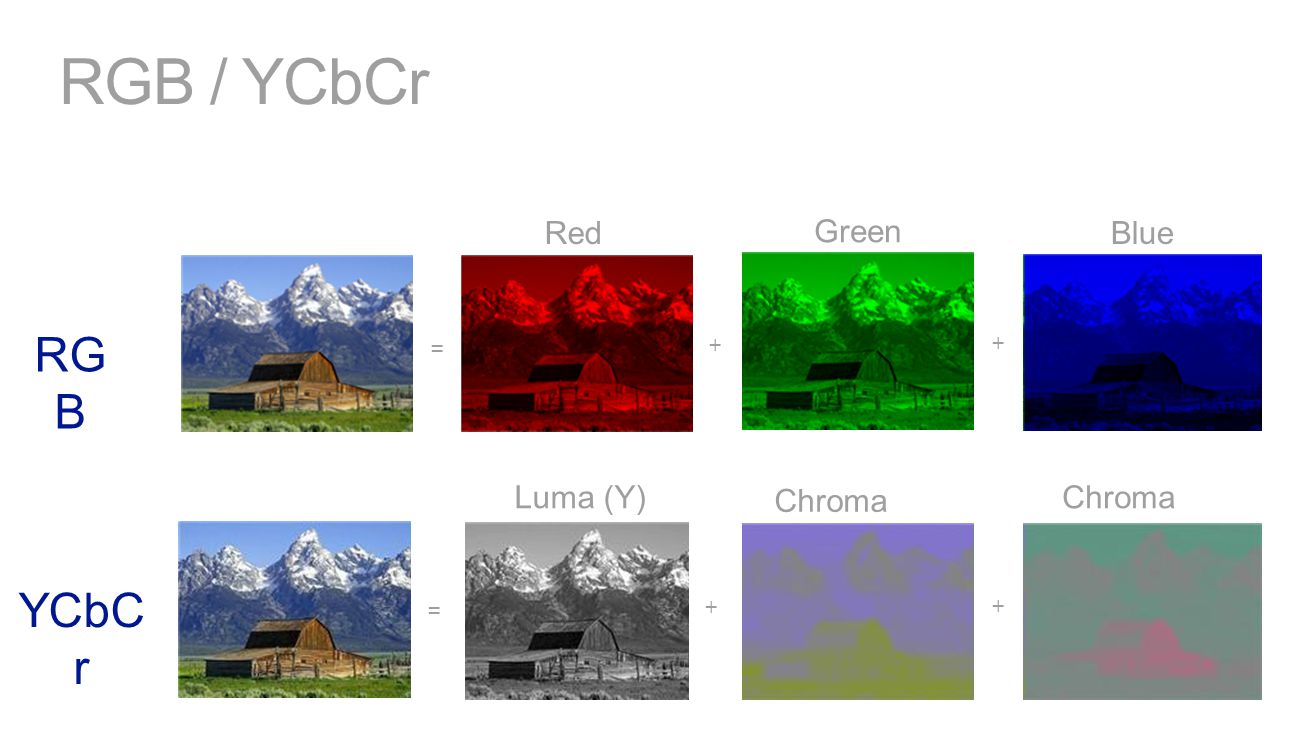 RGB / YCbCr

Red

Green

Blue

RG
B

=

+

+

Luma (Y)

Chroma

Chroma

YCbC
r

=

+

+